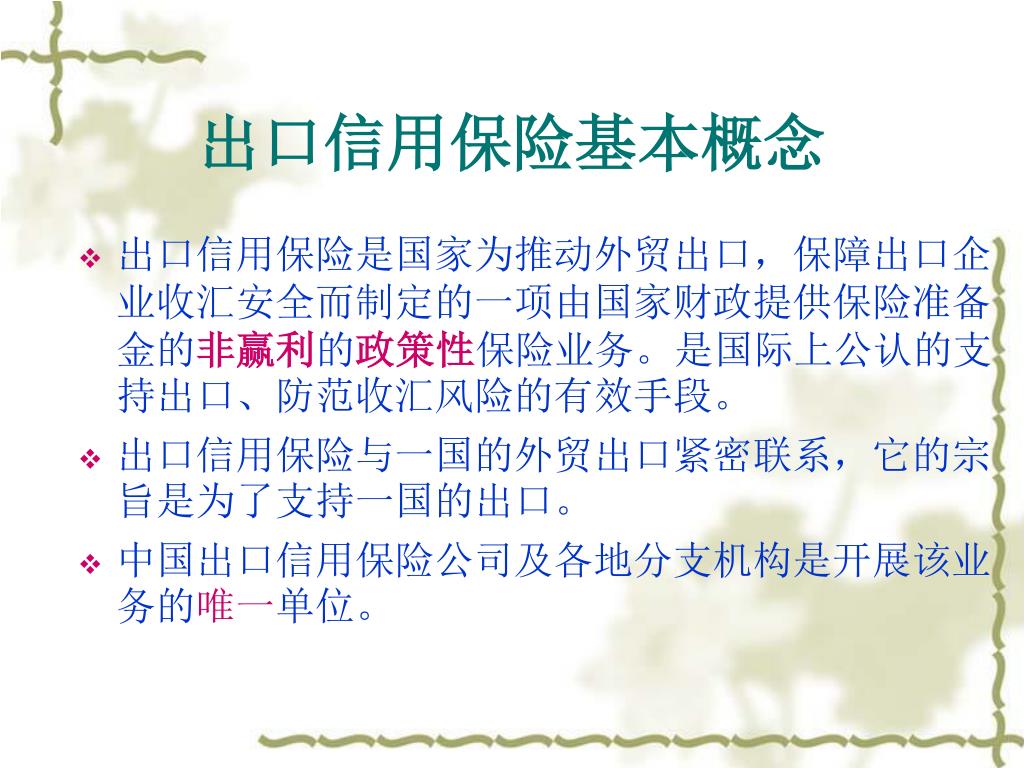 出口信用保险基本概念

❖ 出口信用保险是国家为推动外贸出口，保障出口企业收汇安全而制定的一项由国家财政提供保险准备金的非赢利的政策性保险业务。是国际上公认的支持出口、防范收汇风险的有效手段。

❖ 出口信用保险与一国的外贸出口紧密联系，它的宗旨是为了支持一国的出口。

❖ 中国出口信用保险公司及各地分支机构是开展该业务的唯一单位。